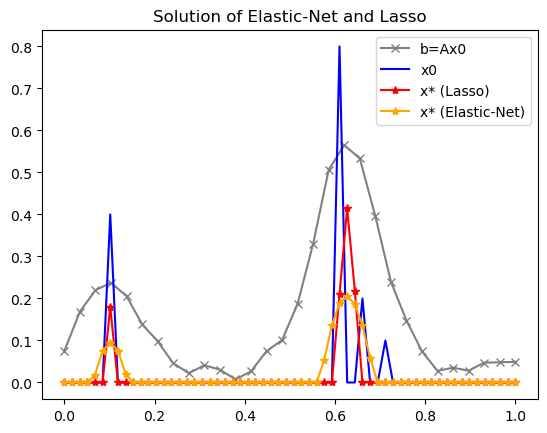 Solution of Elastic-Net and Lasso

b=Ax0
x0
x* (Lasso)
x* (Elastic-Net)

0.8
0.7
0.6
0.5
0.4
0.3
0.2
0.1
0.0

0.0
0.2
0.4
0.6
0.8
1.0